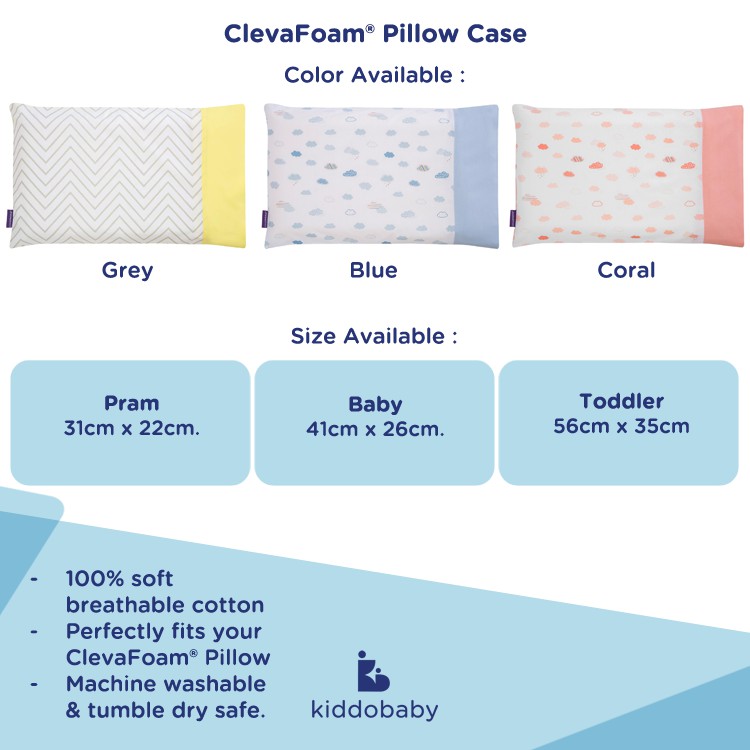 ClevaFoam® Pillow Case

Color Available :

Grey

Blue

Coral

Size Available :

Pram
31cm x 22cm.

Baby
41cm x 26cm.

Toddler
56cm x 35cm

- 100% soft breathable cotton
- Perfectly fits your ClevaFoam® Pillow
- Machine washable & tumble dry safe.

kiddobaby